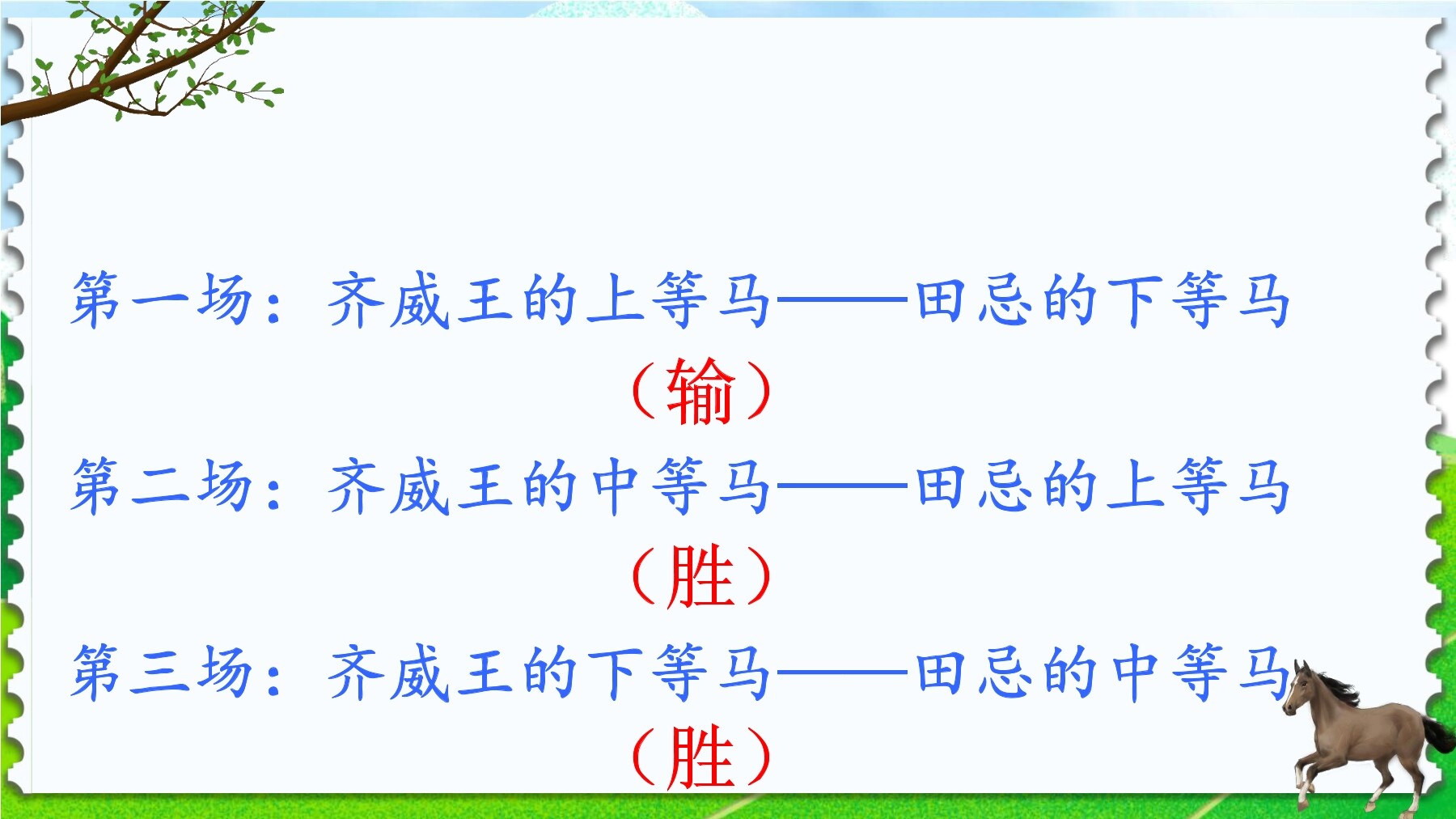 第一场：齐威王的上等马——田忌的下等马

（输）

第二场：齐威王的中等马——田忌的上等马

（胜）

第三场：齐威王的下等马——田忌的中等马

（胜）